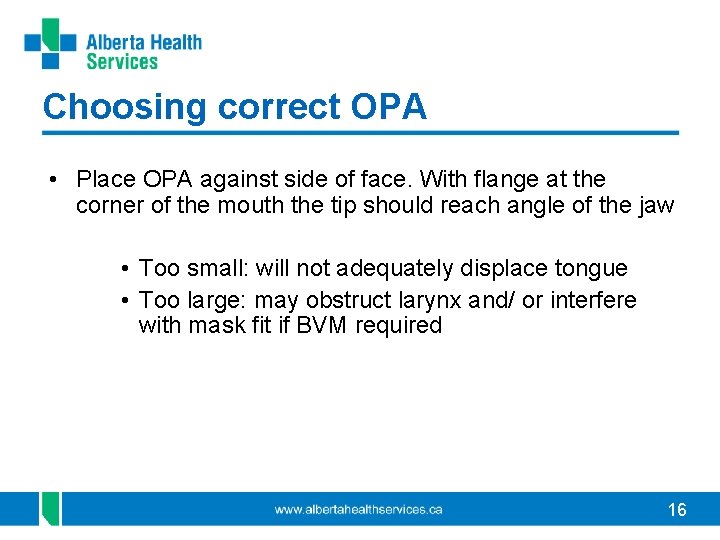 Alberta Health Services

Choosing correct OPA

• Place OPA against side of face. With flange at the corner of the mouth the tip should reach angle of the jaw

• Too small: will not adequately displace tongue
• Too large: may obstruct larynx and/ or interfere with mask fit if BVM required

www.albertahealthservices.ca

16